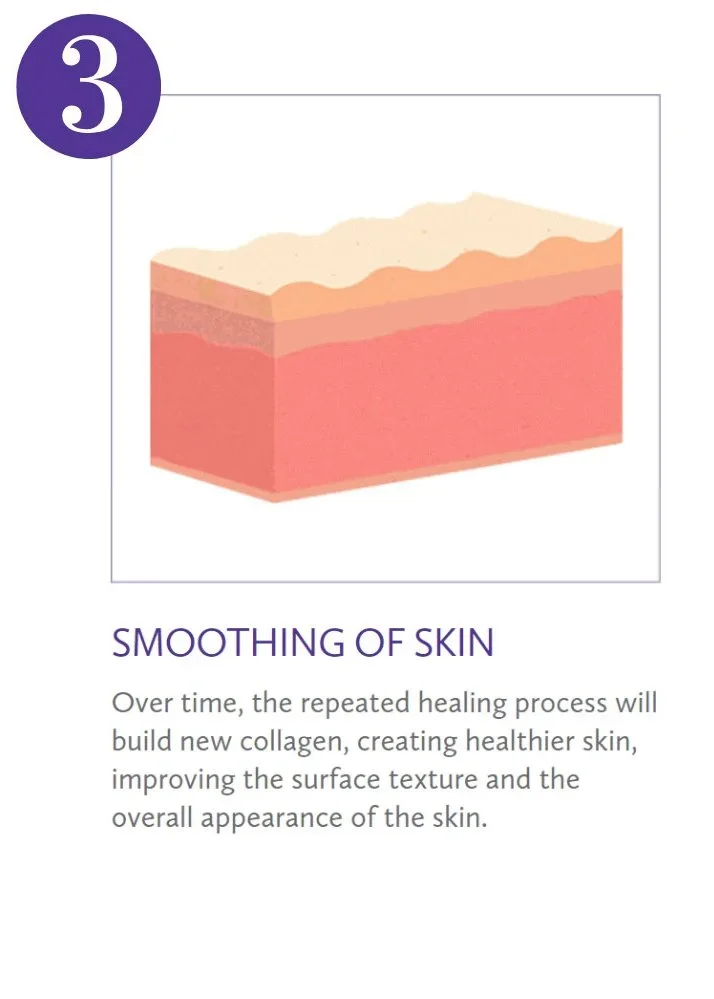 3

SMOOTHING OF SKIN

Over time, the repeated healing process will build new collagen, creating healthier skin, improving the surface texture and the overall appearance of the skin.